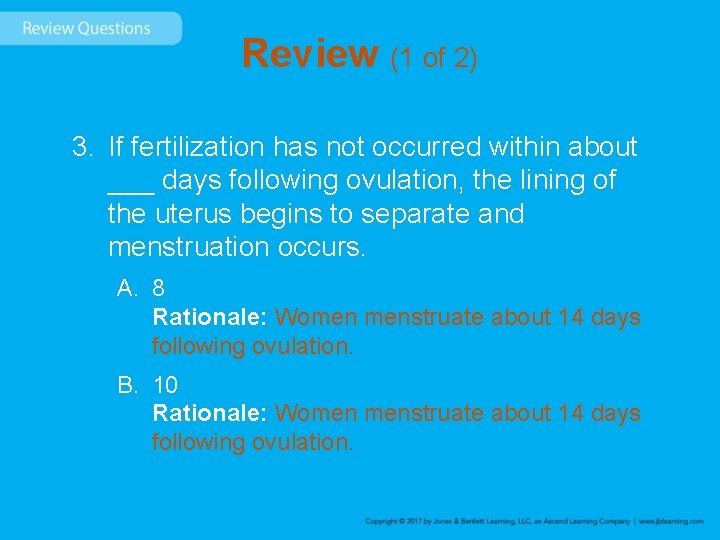 Review Questions

Review (1 of 2)

3. If fertilization has not occurred within about ___ days following ovulation, the lining of the uterus begins to separate and menstruation occurs.

A. 8
Rationale: Women menstruate about 14 days following ovulation.

B. 10
Rationale: Women menstruate about 14 days following ovulation.

Copyright © 2017 by Jones & Bartlett Learning, LLC, an Ascend Learning Company | www.jblearning.com